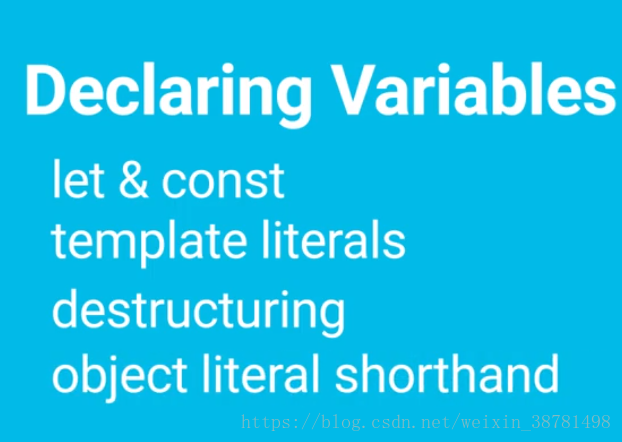 Declaring Variables

let & const
template literals
destructuring
object literal shorthand

https://blog.csdn.net/weixin_38781498